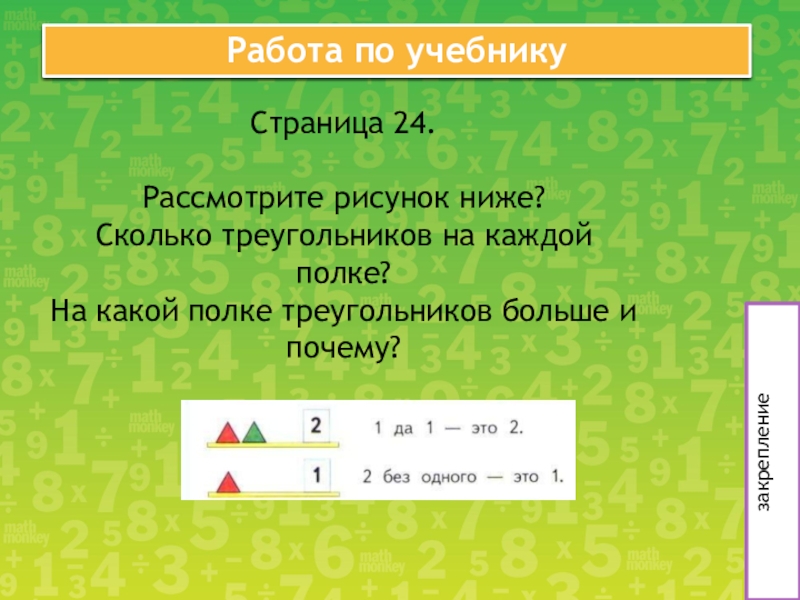 Работа по учебнику

Страница 24.

Рассмотрите рисунок ниже?
Сколько треугольников на каждой полке?
На какой полке треугольников больше и почему?

2 1 да 1 — это 2.

1 2 без одного — это 1.

закрепление